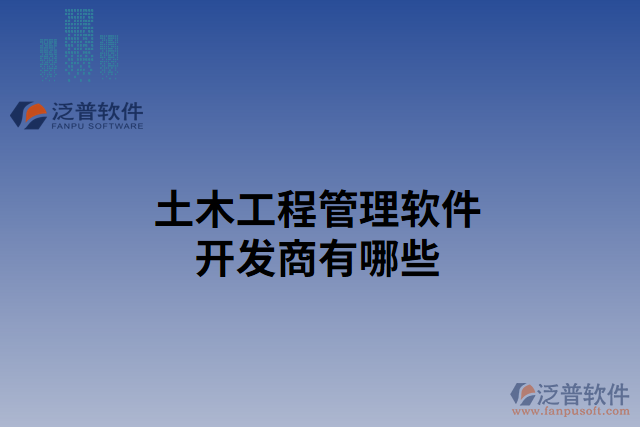 泛普软件
FANPU SOFTWARE

土木工程管理软件
开发商有哪些

泛普软件
www.fanpusoft.com